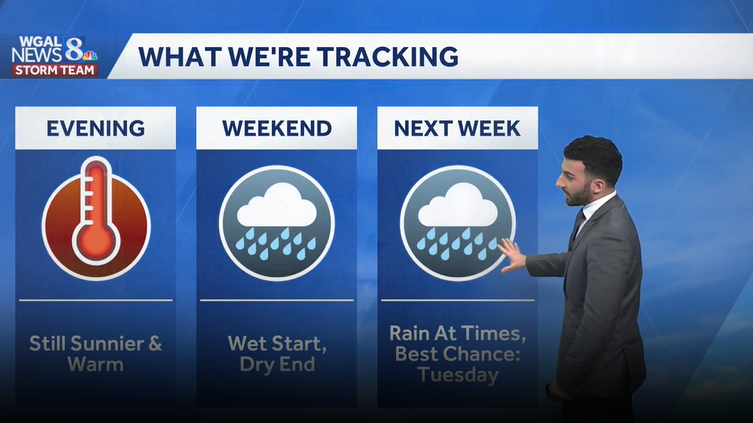 WGAL NEWS 8
STORM TEAM

WHAT WE'RE TRACKING

EVENING

Still Sunnier & Warm

WEEKEND

Wet Start, Dry End

NEXT WEEK

Rain At Times, Best Chance: Tuesday